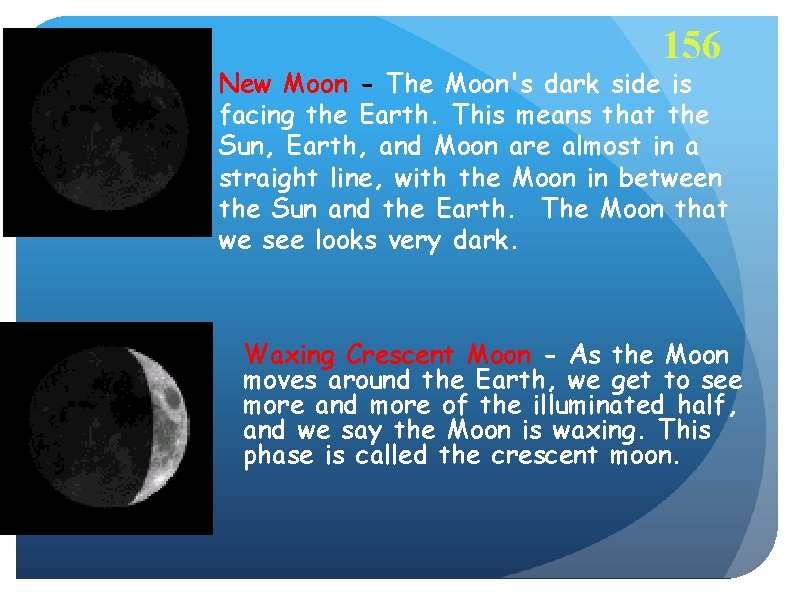 156

New Moon - The Moon's dark side is facing the Earth. This means that the Sun, Earth, and Moon are almost in a straight line, with the Moon in between the Sun and the Earth.  The Moon that we see looks very dark.

Waxing Crescent Moon - As the Moon moves around the Earth, we get to see more and more of the illuminated half, and we say the Moon is waxing. This phase is called the crescent moon.